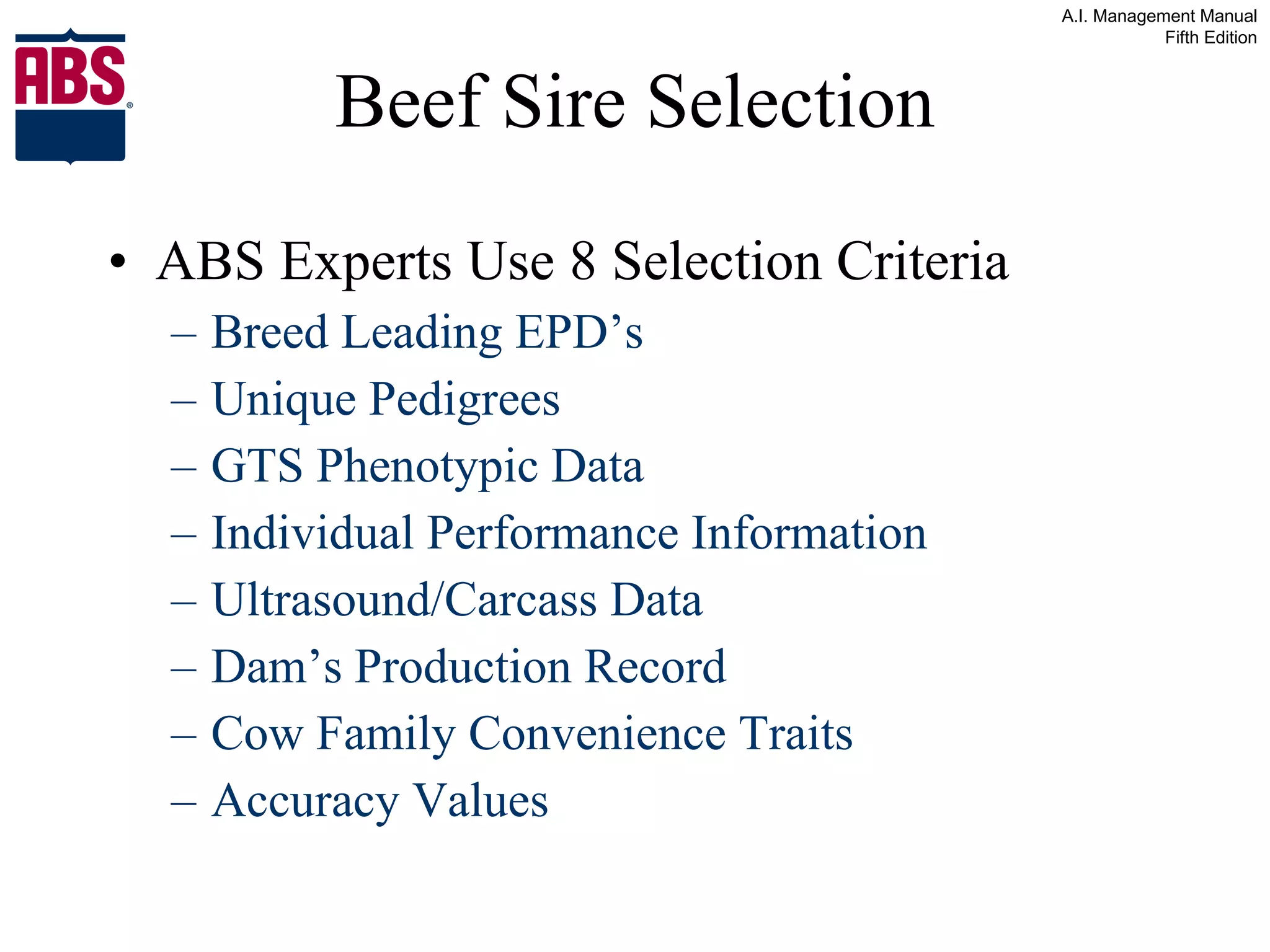 A.I. Management Manual
Fifth Edition

ABS®

Beef Sire Selection

• ABS Experts Use 8 Selection Criteria
– Breed Leading EPD’s
– Unique Pedigrees
– GTS Phenotypic Data
– Individual Performance Information
– Ultrasound/Carcass Data
– Dam’s Production Record
– Cow Family Convenience Traits
– Accuracy Values